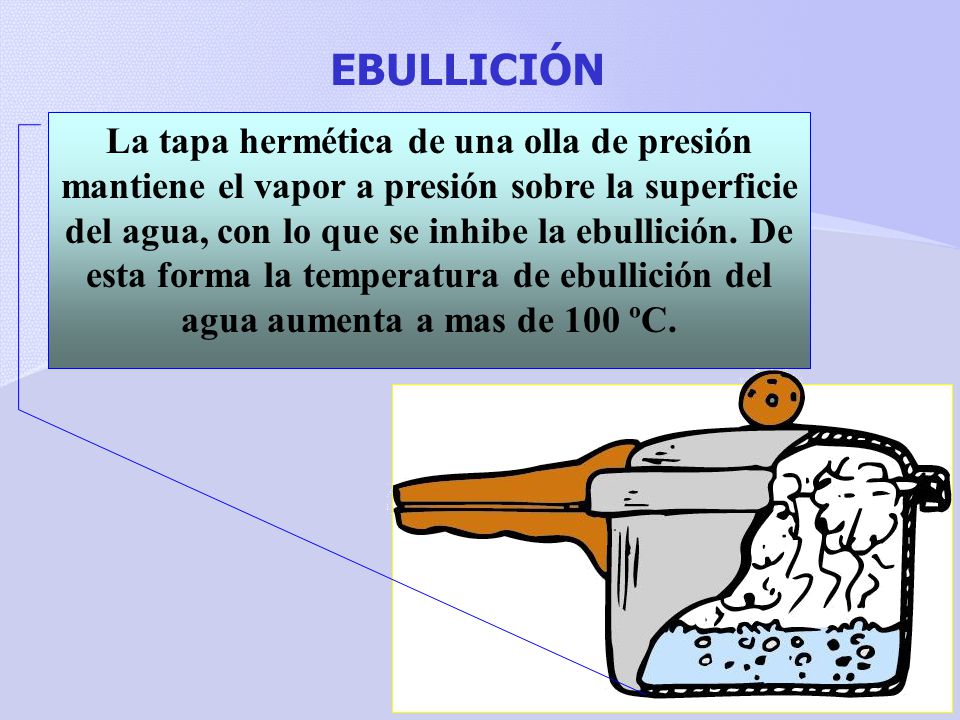 EBULLICIÓN

La tapa hermética de una olla de presión mantiene el vapor a presión sobre la superficie del agua, con lo que se inhibe la ebullición. De esta forma la temperatura de ebullición del agua aumenta a mas de 100 ºC.